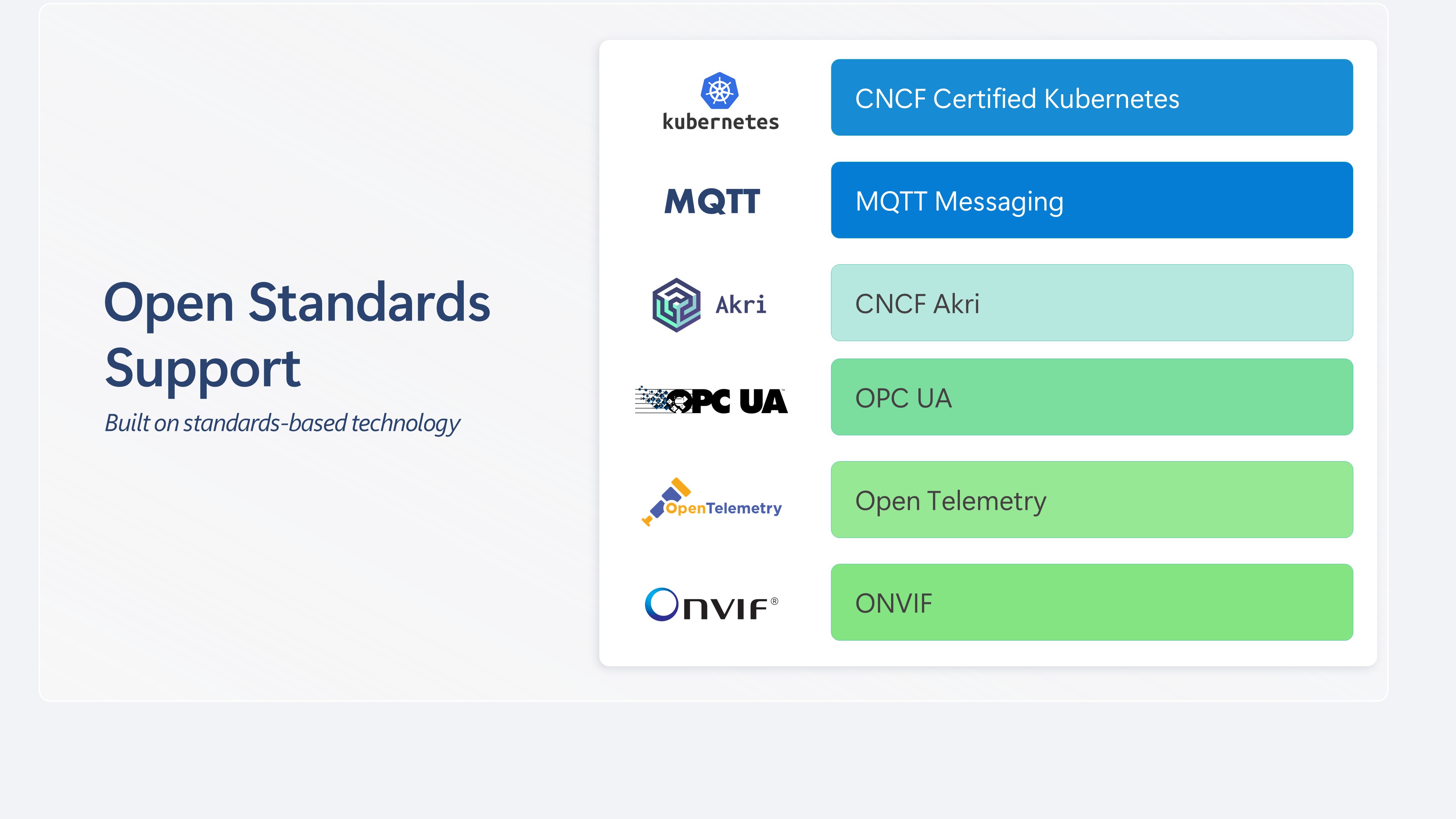 Open Standards Support

Built on standards-based technology

kubernetes

CNCF Certified Kubernetes

MQTT

MQTT Messaging

Akri

CNCF Akri

OPC UA

OPC UA

OpenTelemetry

Open Telemetry

ONVIF®

ONVIF